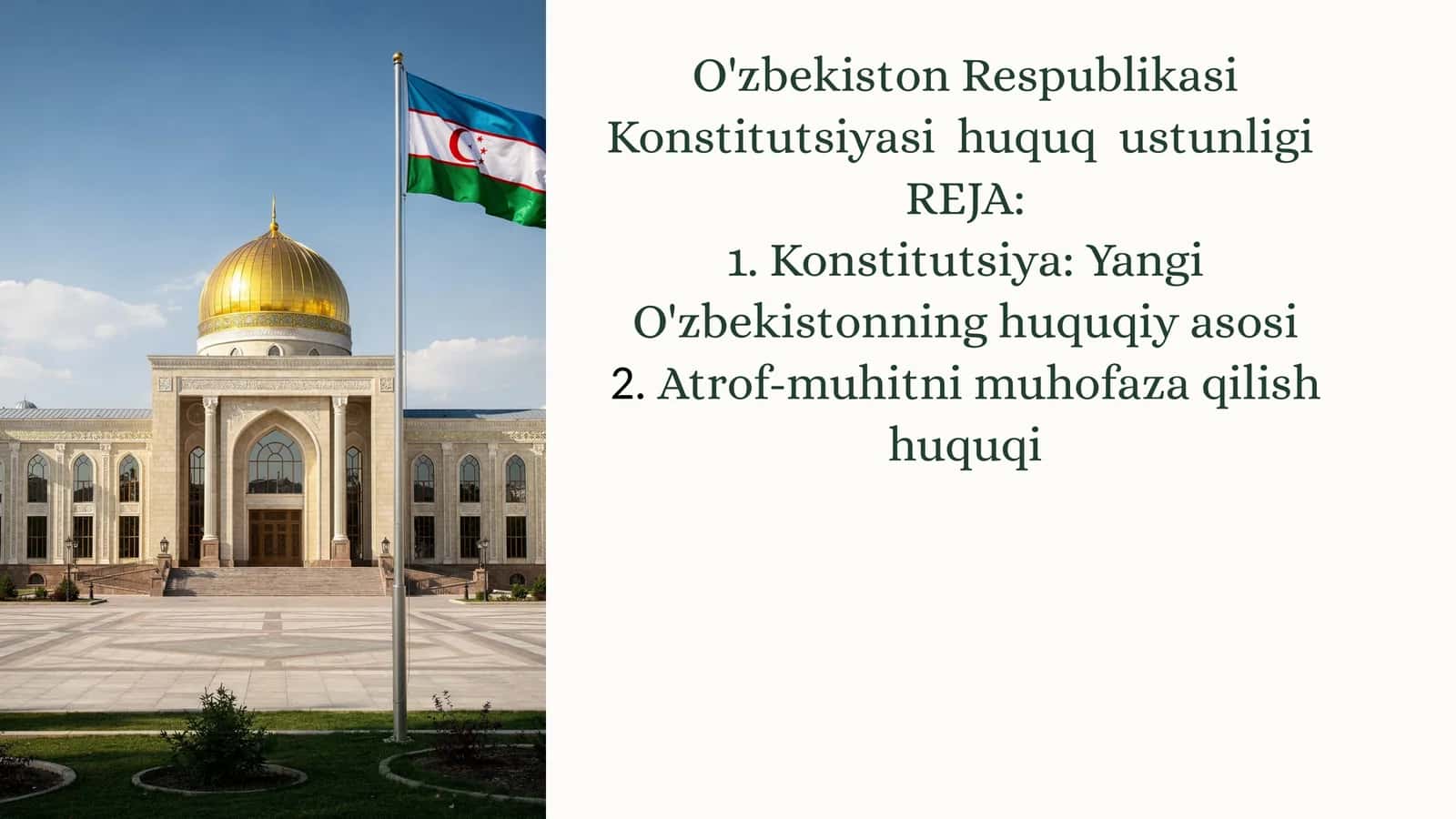 O'zbekiston Respublikasi Konstitutsiyasi huquq ustunligi
REJA:
1. Konstitutsiya: Yangi O'zbekistonning huquqiy asosi
2. Atrof-muhitni muhofaza qilish huquqi